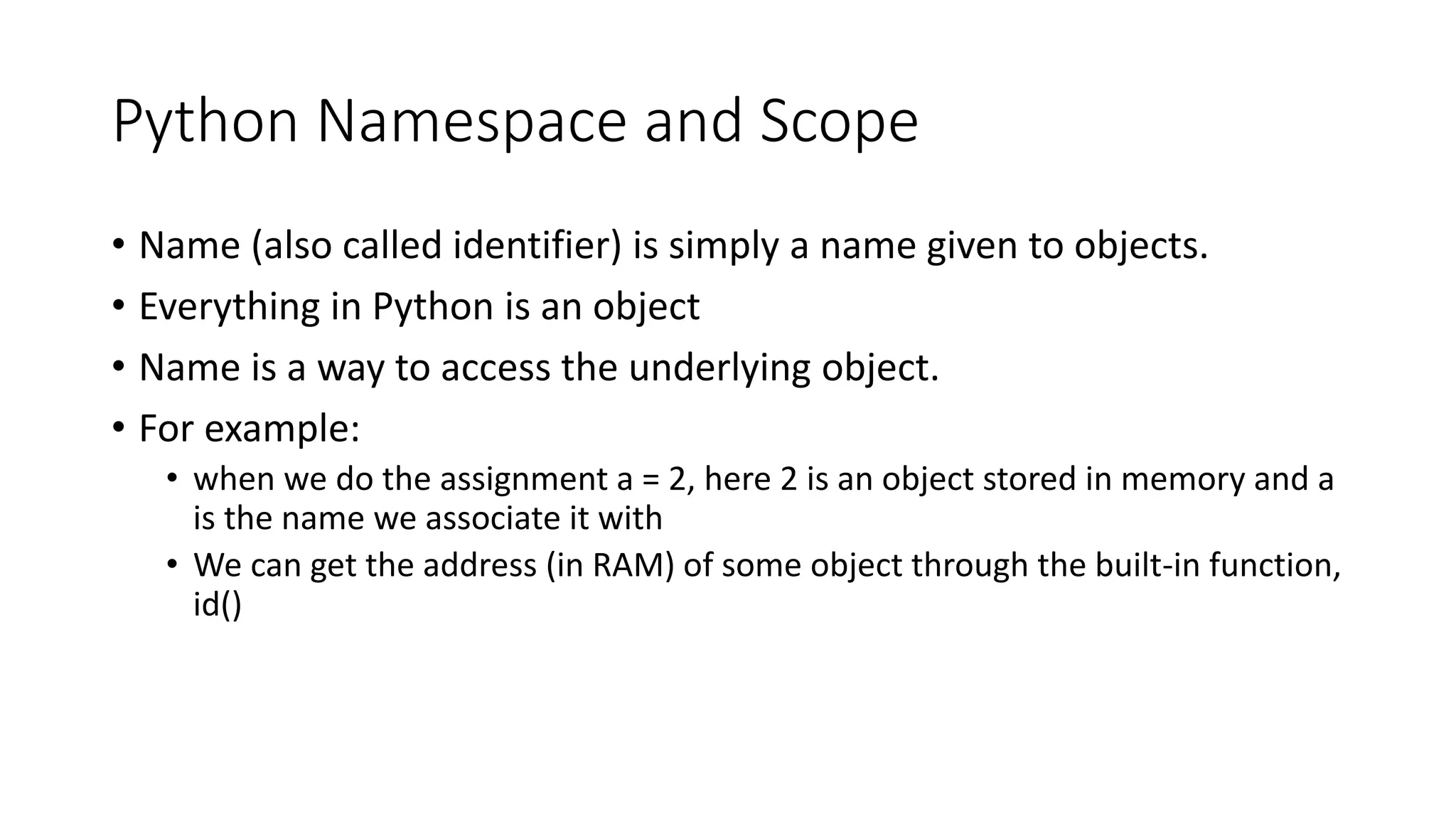 Python Namespace and Scope

• Name (also called identifier) is simply a name given to objects.
• Everything in Python is an object
• Name is a way to access the underlying object.
• For example:
  • when we do the assignment a = 2, here 2 is an object stored in memory and a is the name we associate it with
  • We can get the address (in RAM) of some object through the built-in function, id()